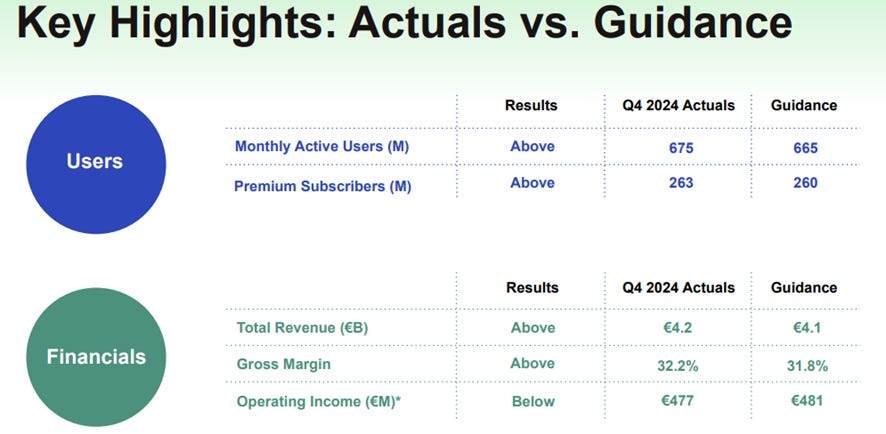 Key Highlights: Actuals vs. Guidance

Users

| | Results | Q4 2024 Actuals | Guidance |
|---|---|---|---|
| Monthly Active Users (M) | Above | 675 | 665 |
| Premium Subscribers (M) | Above | 263 | 260 |

Financials

| | Results | Q4 2024 Actuals | Guidance |
|---|---|---|---|
| Total Revenue (€B) | Above | €4.2 | €4.1 |
| Gross Margin | Above | 32.2% | 31.8% |
| Operating Income (€M)* | Below | €477 | €481 |